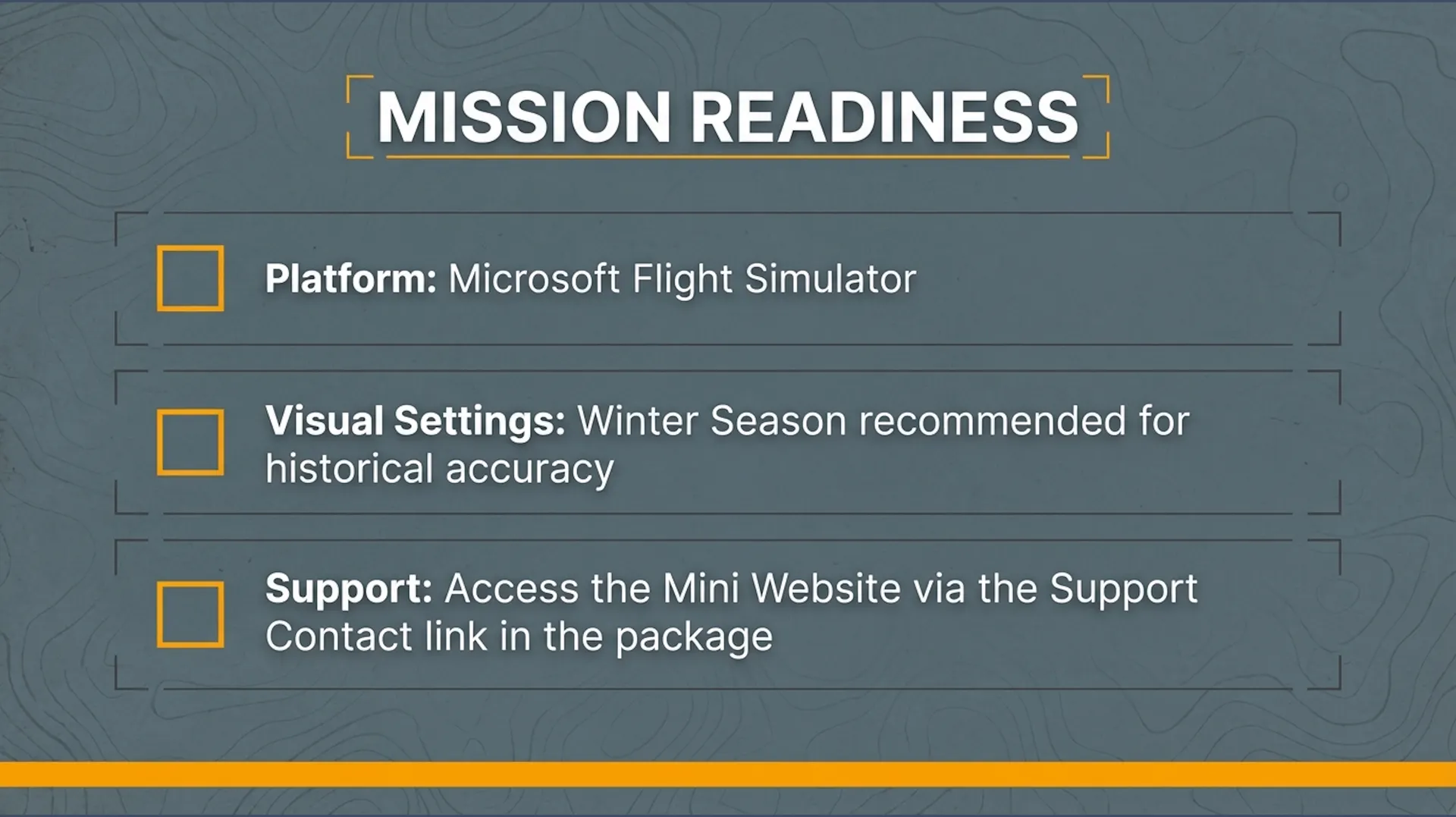 MISSION READINESS

Platform: Microsoft Flight Simulator

Visual Settings: Winter Season recommended for historical accuracy

Support: Access the Mini Website via the Support Contact link in the package